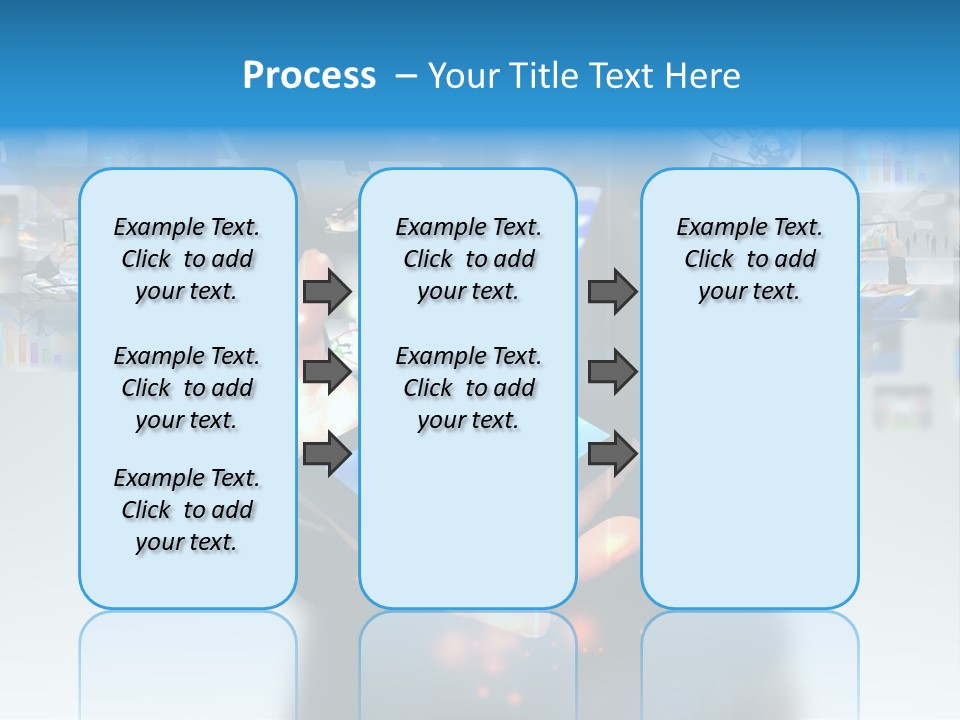 Process – Your Title Text Here

Example Text. Click to add your text.

Example Text. Click to add your text.

Example Text. Click to add your text.

Example Text. Click to add your text.

Example Text. Click to add your text.

Example Text. Click to add your text.